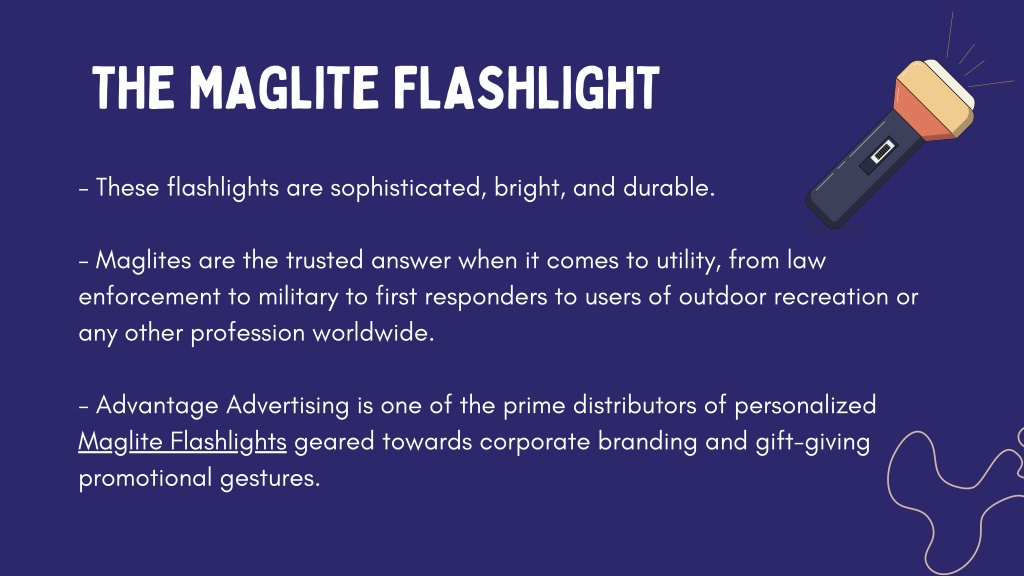 THE MAGLITE FLASHLIGHT

- These flashlights are sophisticated, bright, and durable.

- Maglites are the trusted answer when it comes to utility, from law enforcement to military to first responders to users of outdoor recreation or any other profession worldwide.

- Advantage Advertising is one of the prime distributors of personalized Maglite Flashlights geared towards corporate branding and gift-giving promotional gestures.